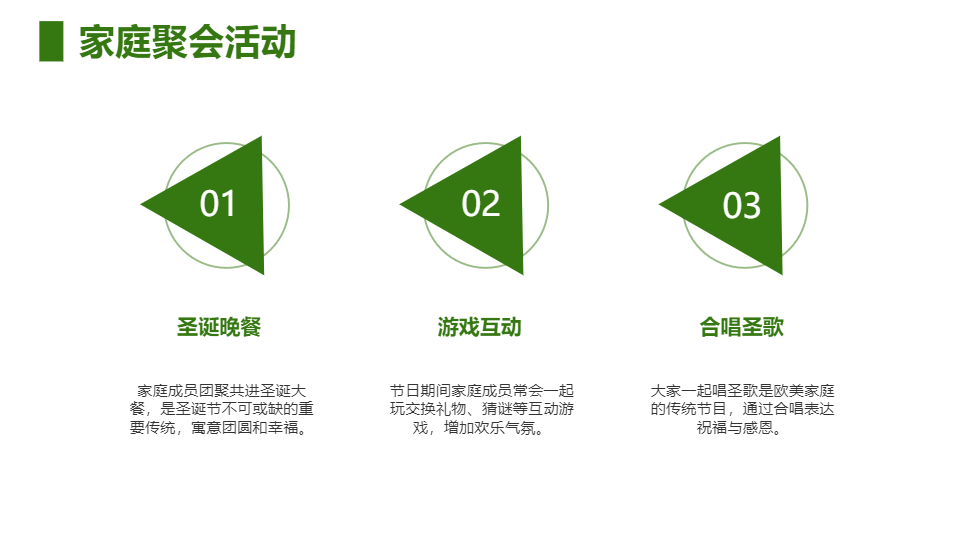 家庭聚会活动

01

圣诞晚餐

家庭成员团聚共进圣诞大餐，是圣诞节不可或缺的重要传统，寓意团圆和幸福。

02

游戏互动

节日期间家庭成员常会一起玩交换礼物、猜谜等互动游戏，增加欢乐气氛。

03

合唱圣歌

大家一起唱圣歌是欧美家庭的传统节目，通过合唱表达祝福与感恩。